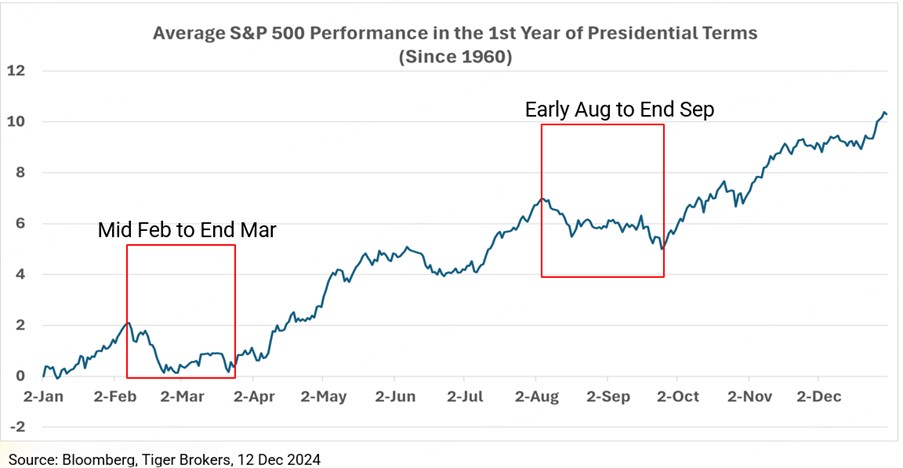 Average S&P 500 Performance in the 1st Year of Presidential Terms
(Since 1960)

12
10
8
6
4
2
0
-2

Early Aug to End Sep

Mid Feb to End Mar

2-Jan 2-Feb 2-Mar 2-Apr 2-May 2-Jun 2-Jul 2-Aug 2-Sep 2-Oct 2-Nov 2-Dec

Source: Bloomberg, Tiger Brokers, 12 Dec 2024